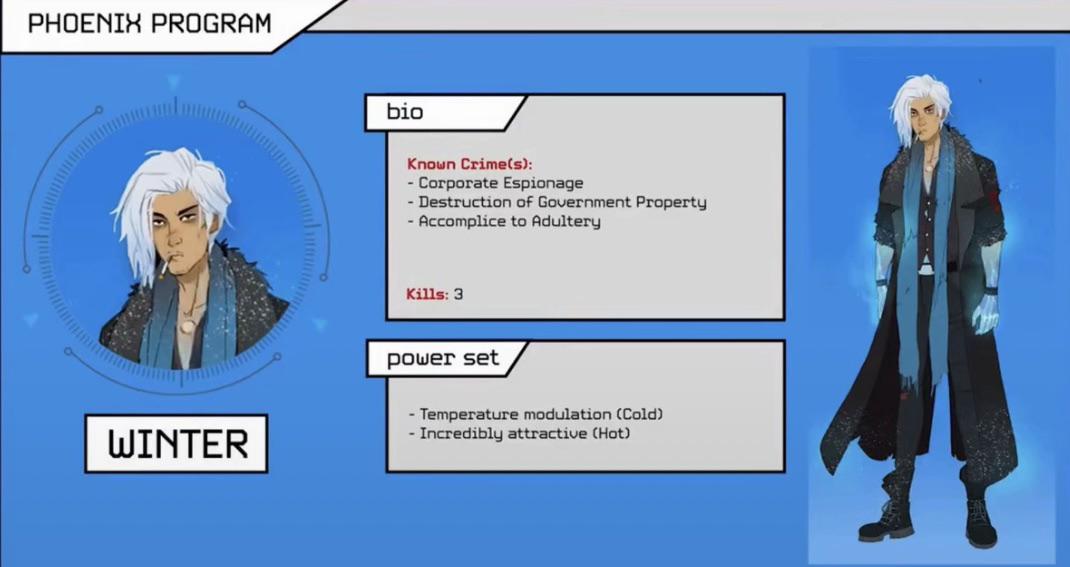 PHOENIX PROGRAM

WINTER

bio

Known Crime(s):
- Corporate Espionage
- Destruction of Government Property
- Accomplice to Adultery

Kills: 3

power set

- Temperature modulation (Cold)
- Incredibly attractive (Hot)